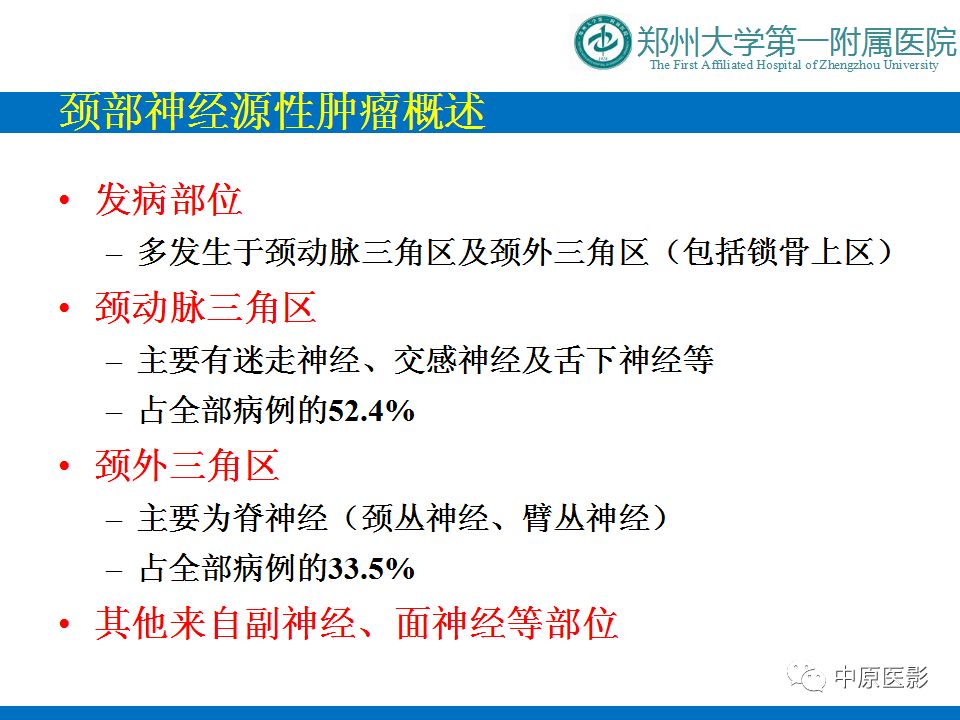 郑州大学第一附属医院
The First Affiliated Hospital of Zhengzhou University

颈部神经源性肿瘤概述

• 发病部位
– 多发生于颈动脉三角区及颈外三角区（包括锁骨上区）
• 颈动脉三角区
– 主要有迷走神经、交感神经及舌下神经等
– 占全部病例的52.4%
• 颈外三角区
– 主要为脊神经（颈丛神经、臂丛神经）
– 占全部病例的33.5%
• 其他来自副神经、面神经等部位

中原医影